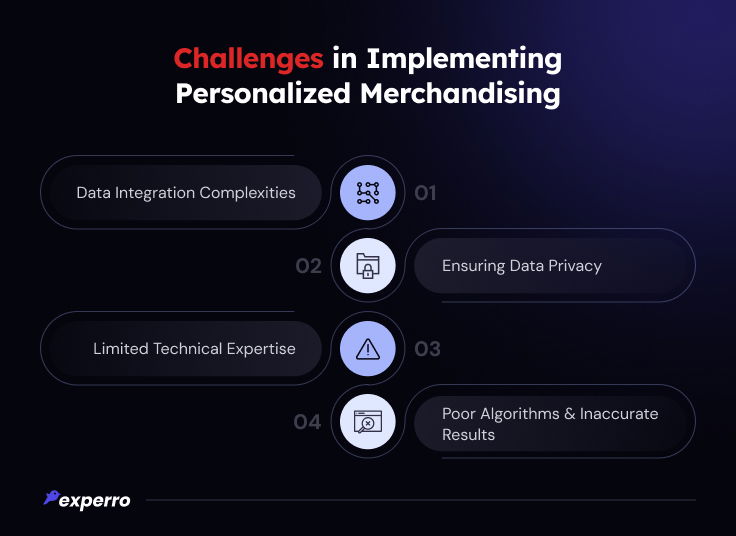 Challenges in Implementing Personalized Merchandising

Data Integration Complexities

01

02

Ensuring Data Privacy

Limited Technical Expertise

03

04

Poor Algorithms & Inaccurate Results

experro